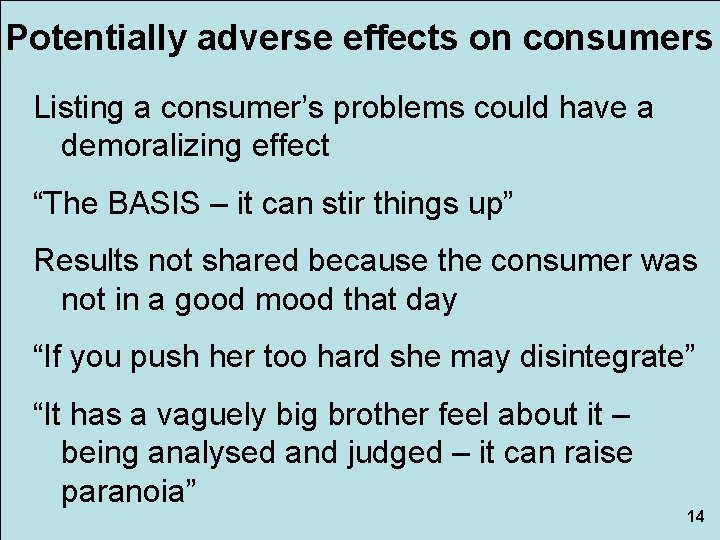 Potentially adverse effects on consumers

Listing a consumer’s problems could have a demoralizing effect

“The BASIS – it can stir things up”

Results not shared because the consumer was not in a good mood that day

“If you push her too hard she may disintegrate”

“It has a vaguely big brother feel about it – being analysed and judged – it can raise paranoia”

14